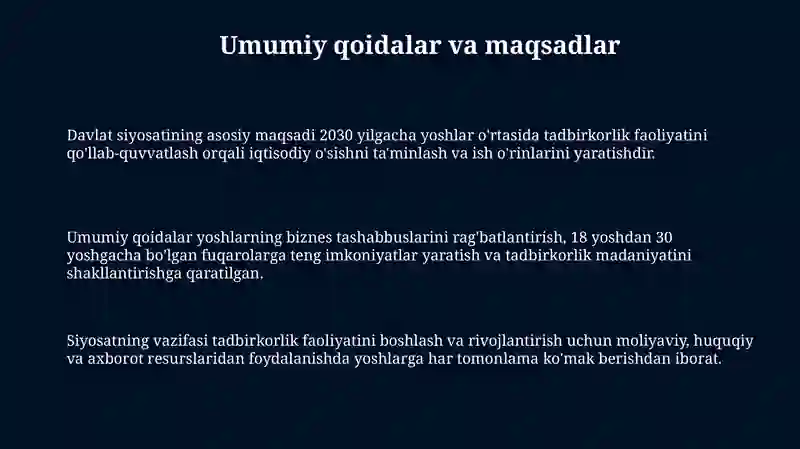 Umumiy qoidalar va maqsadlar

Davlat siyosatining asosiy maqsadi 2030 yilgacha yoshlar o'rtasida tadbirkorlik faoliyatini qo'llab-quvvatlash orqali iqtisodiy o'sishni ta'minlash va ish o'rinlarini yaratishdir.

Umumiy qoidalar yoshlarning biznes tashabbuslarini rag'batlantirish, 18 yoshdan 30 yoshgacha bo'lgan fuqarolarga teng imkoniyatlar yaratish va tadbirkorlik madaniyatini shakllantirishga qaratilgan.

Siyosatning vazifasi tadbirkorlik faoliyatini boshlash va rivojlantirish uchun moliyaviy, huquqiy va axborot resurslaridan foydalanishda yoshlarga har tomonlama ko'mak berishdan iborat.